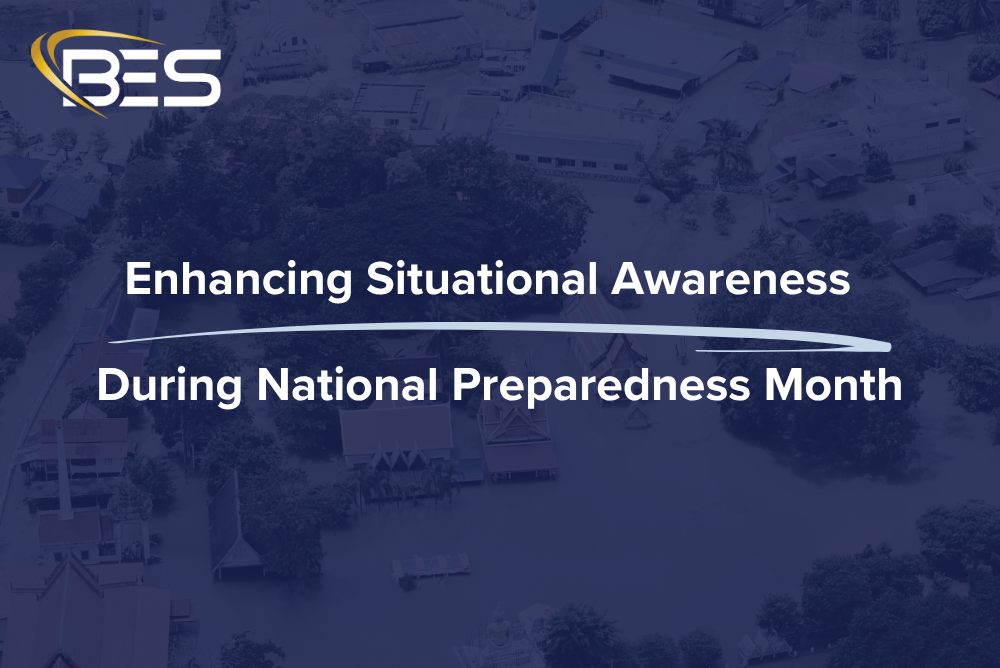 BES

Enhancing Situational Awareness

During National Preparedness Month